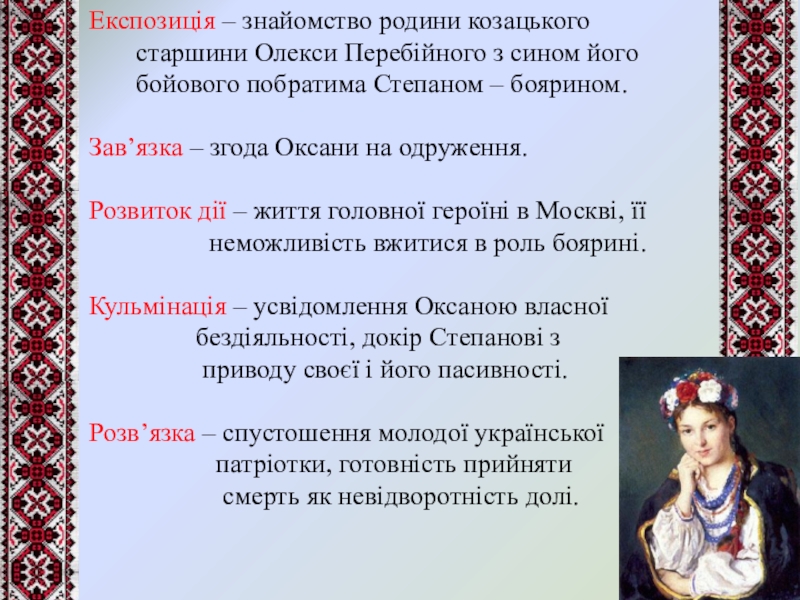 Експозиція – знайомство родини козацького старшини Олекси Перебійного з сином його бойового побратима Степаном – боярином.

Зав’язка – згода Оксани на одруження.

Розвиток дії – життя головної героїні в Москві, її неможливість вжитися в роль боярині.

Кульмінація – усвідомлення Оксаною власної бездіяльності, докір Степанові з приводу своєї і його пасивності.

Розв’язка – спустошення молодої української патріотки, готовність прийняти смерть як невідворотність долі.